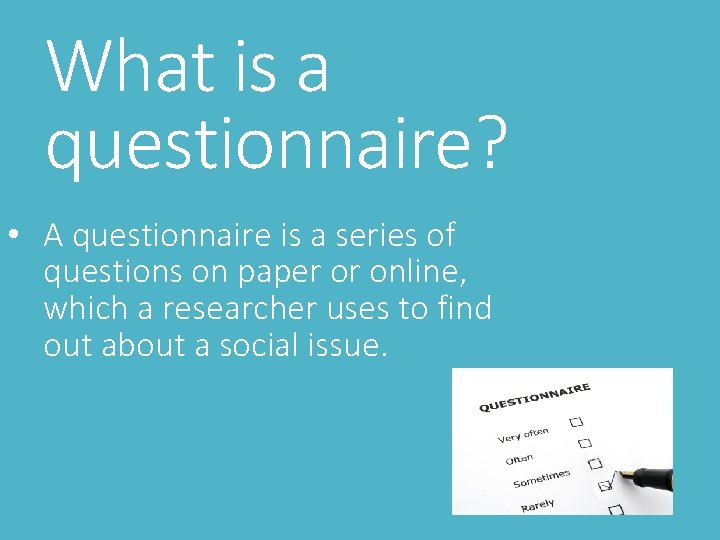 What is a questionnaire?

• A questionnaire is a series of questions on paper or online, which a researcher uses to find out about a social issue.

QUESTIONNAIRE
Very often
Often
Sometimes
Rarely